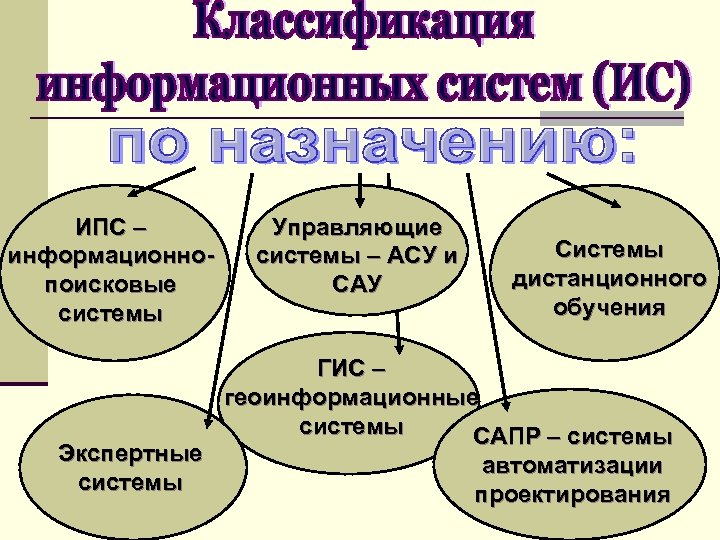 Классификация информационных систем (ИС)

по назначению:

ИПС – информационно-поисковые системы

Управляющие системы – АСУ и САУ

Системы дистанционного обучения

ГИС – геоинформационные системы

Экспертные системы

САПР – системы автоматизации проектирования